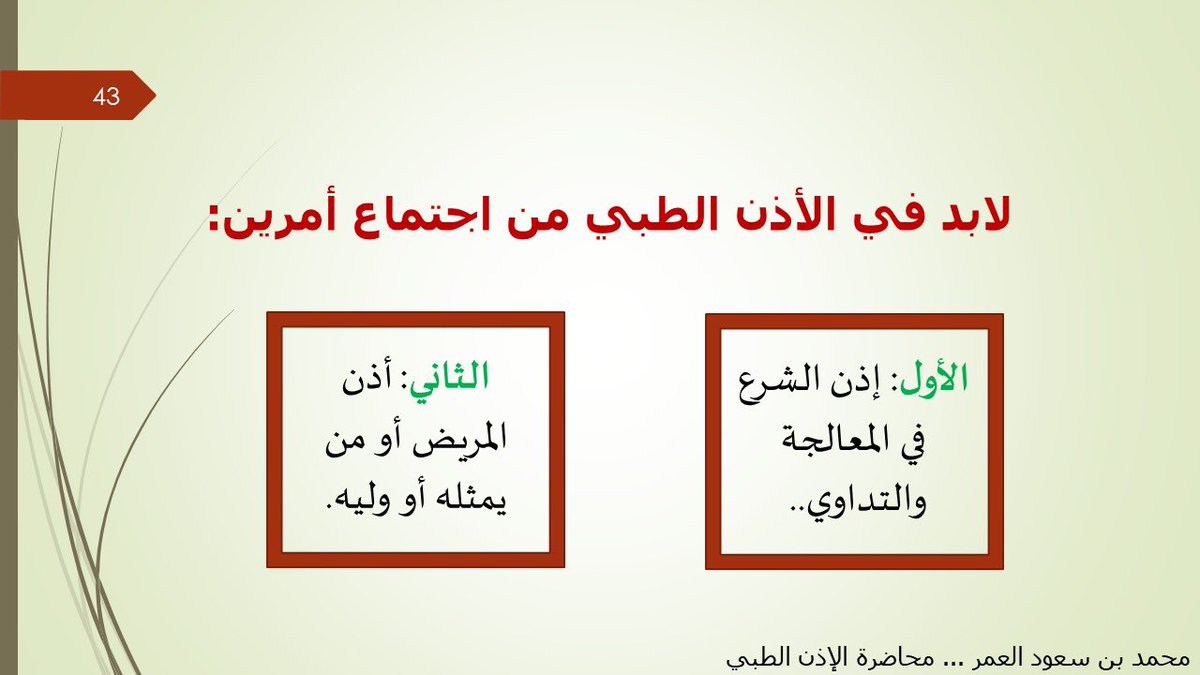 43

لابد في الأذن الطبي من اجتماع أمرين:

الأول: إذن الشرع في المعالجة والتداوي..

الثاني: أذن المريض أو من يمثله أو وليه.

محمد بن سعود العمر ... محاضرة الإذن الطبي